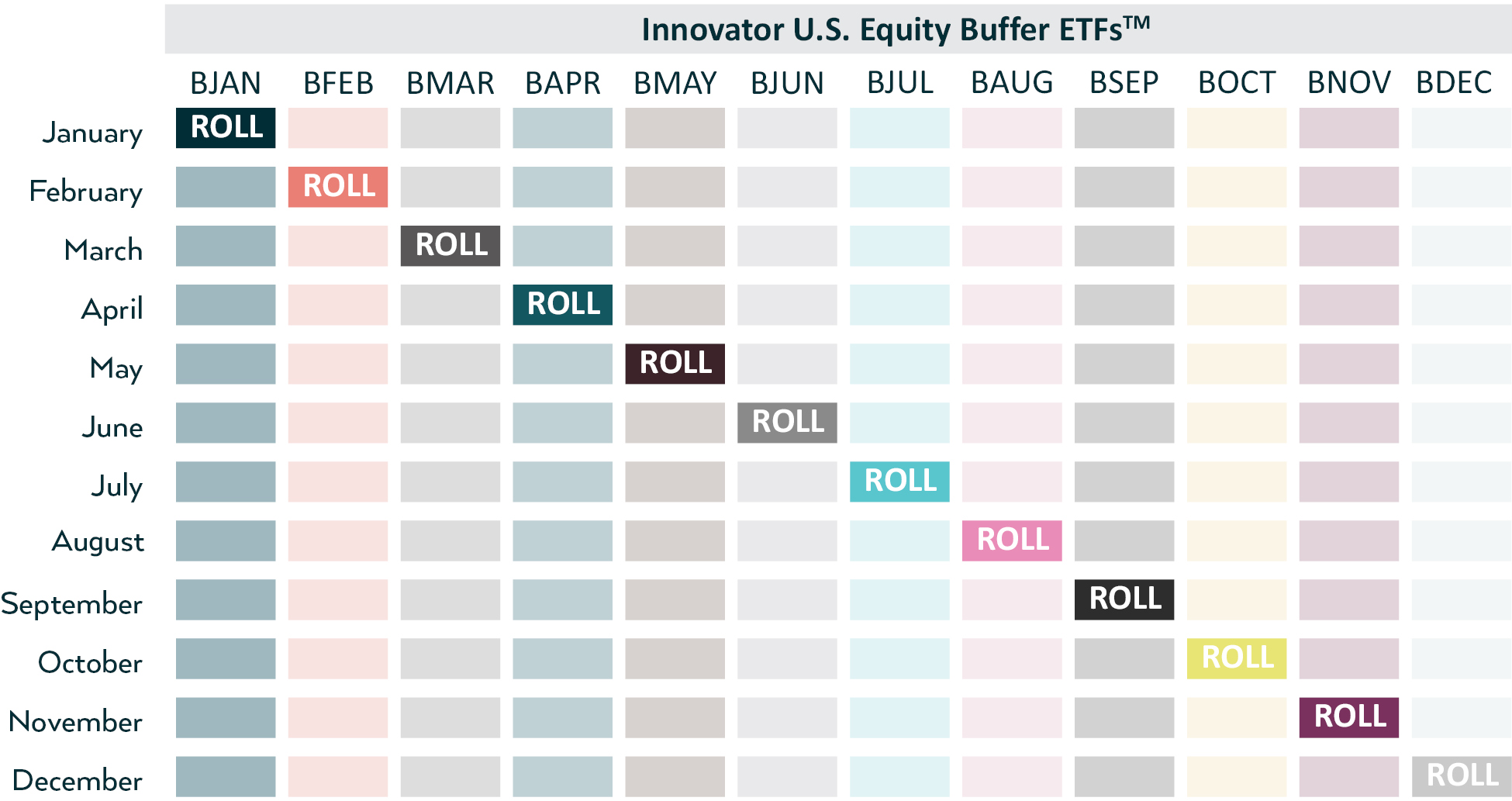 Innovator U.S. Equity Buffer ETFs™

| | BJAN | BFEB | BMAR | BAPR | BMAY | BJUN | BJUL | BAUG | BSEP | BOCT | BNOV | BDEC |
|---|---|---|---|---|---|---|---|---|---|---|---|---|
| January | ROLL | | | | | | | | | | | |
| February | | ROLL | | | | | | | | | | |
| March | | | ROLL | | | | | | | | | |
| April | | | | ROLL | | | | | | | | |
| May | | | | | ROLL | | | | | | | |
| June | | | | | | ROLL | | | | | | |
| July | | | | | | | ROLL | | | | | |
| August | | | | | | | | ROLL | | | | |
| September | | | | | | | | | ROLL | | | |
| October | | | | | | | | | | ROLL | | |
| November | | | | | | | | | | | ROLL | |
| December | | | | | | | | | | | | ROLL |